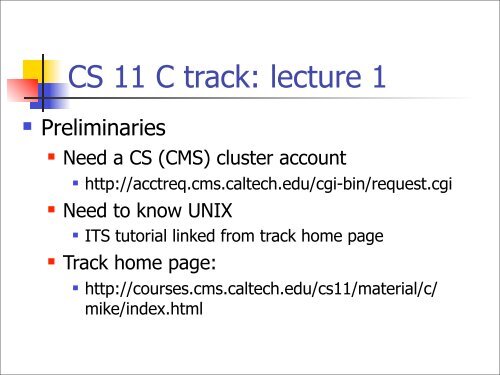 CS 11 C track: lecture 1

Preliminaries

Need a CS (CMS) cluster account

http://acctreq.cms.caltech.edu/cgi-bin/request.cgi

Need to know UNIX

ITS tutorial linked from track home page

Track home page:

http://courses.cms.caltech.edu/cs11/material/c/mike/index.html